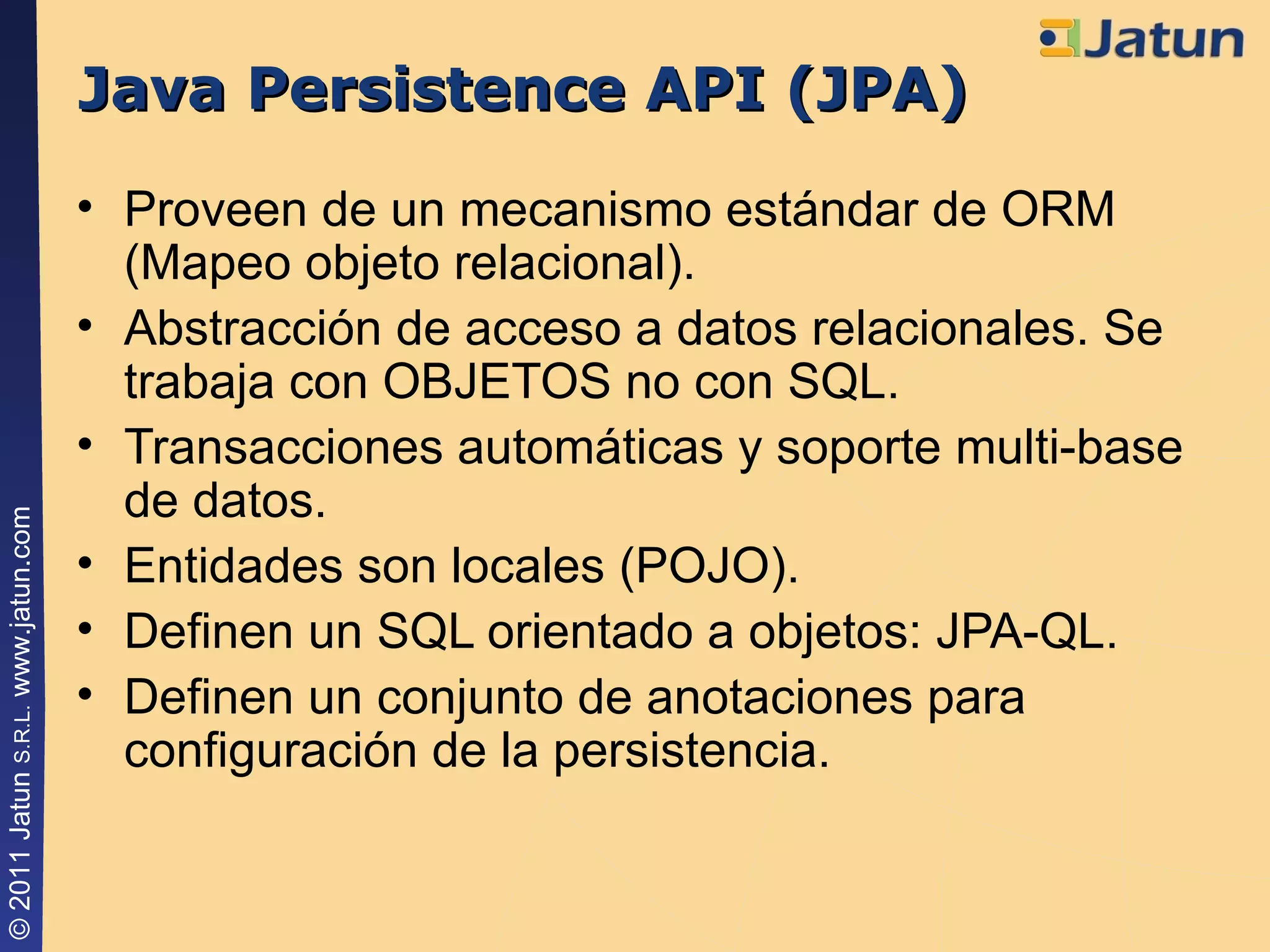 Jatun

Java Persistence API (JPA)

• Proveen de un mecanismo estándar de ORM (Mapeo objeto relacional).
• Abstracción de acceso a datos relacionales. Se trabaja con OBJETOS no con SQL.
• Transacciones automáticas y soporte multi-base de datos.
• Entidades son locales (POJO).
• Definen un SQL orientado a objetos: JPA-QL.
• Definen un conjunto de anotaciones para configuración de la persistencia.

© 2011 Jatun S.R.L. www.jatun.com